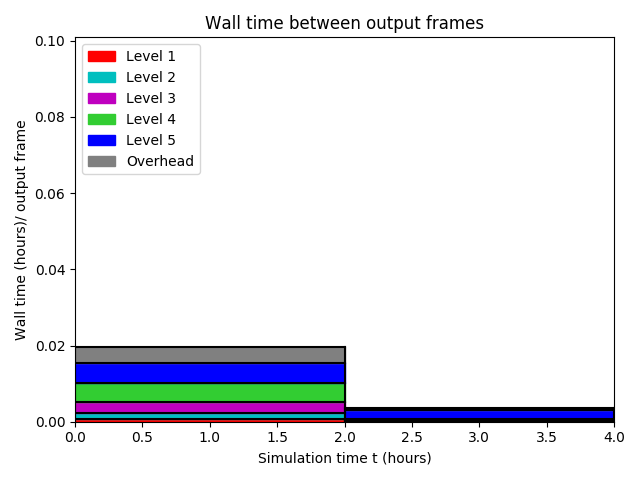 Wall time between output frames

Level 1
Level 2
Level 3
Level 4
Level 5
Overhead

Wall time (hours)/ output frame

0.10
0.08
0.06
0.04
0.02
0.00

0.0 0.5 1.0 1.5 2.0 2.5 3.0 3.5 4.0

Simulation time t (hours)